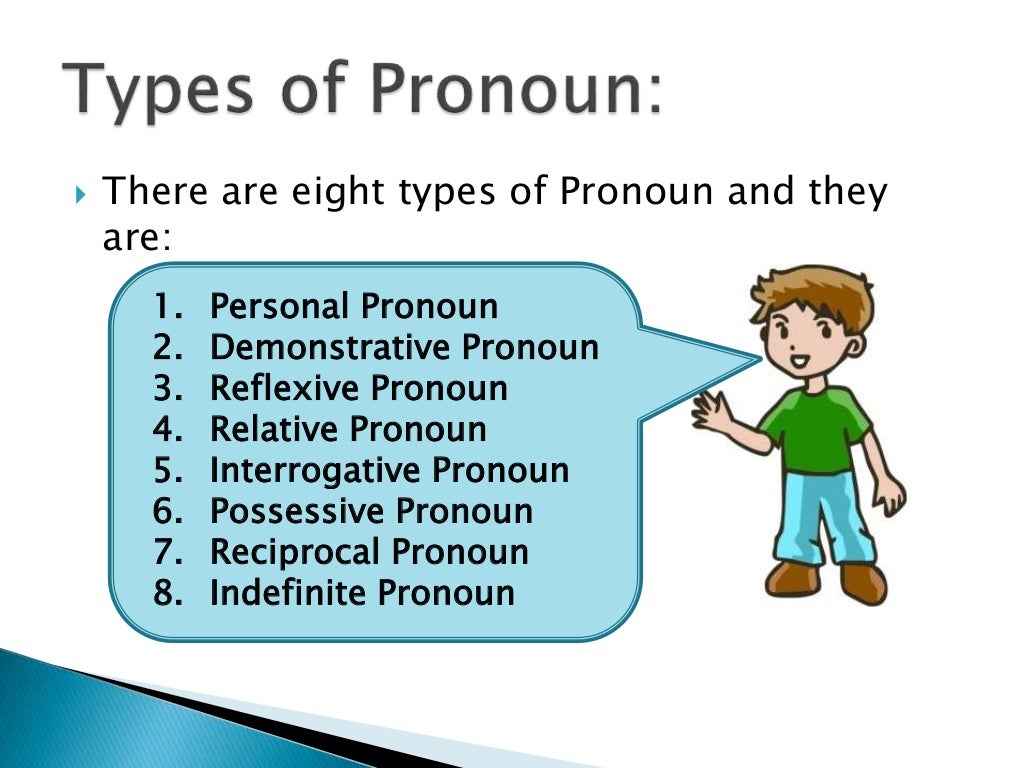 Types of Pronoun:

There are eight types of Pronoun and they are:

1. Personal Pronoun
2. Demonstrative Pronoun
3. Reflexive Pronoun
4. Relative Pronoun
5. Interrogative Pronoun
6. Possessive Pronoun
7. Reciprocal Pronoun
8. Indefinite Pronoun